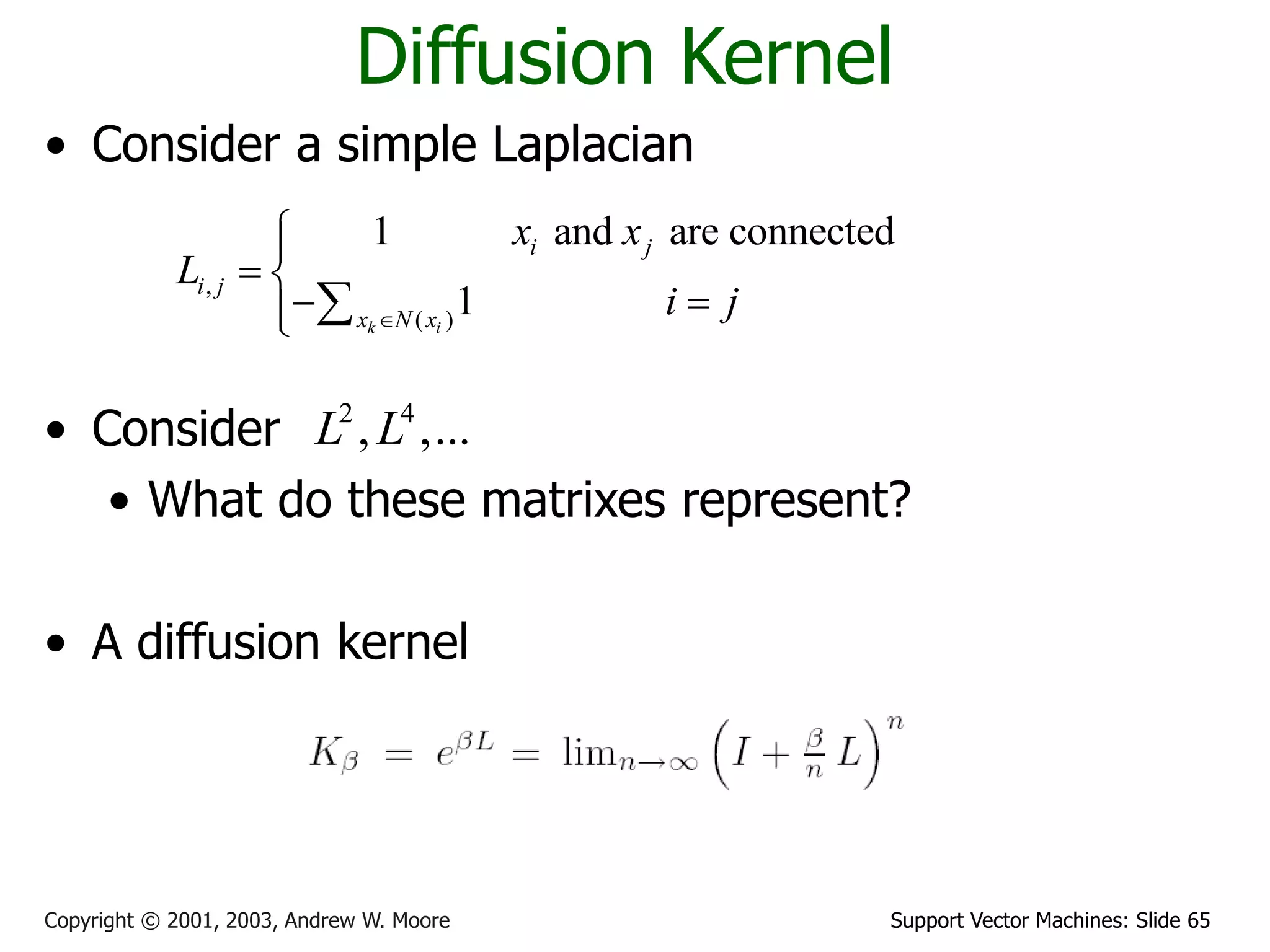 Diffusion Kernel

• Consider a simple Laplacian

$L_{i,j} = \begin{cases} 1 & x_i \text{ and } x_j \text{ are connected} \\ -\sum_{x_k \in N(x_i)} 1 & i = j \end{cases}$

• Consider $L^2, L^4, \ldots$

• What do these matrixes represent?

• A diffusion kernel

$K_\beta = e^{\beta L} = \lim_{n \to \infty} \left( I + \frac{\beta}{n} L \right)^n$

Copyright © 2001, 2003, Andrew W. Moore

Support Vector Machines: Slide 65